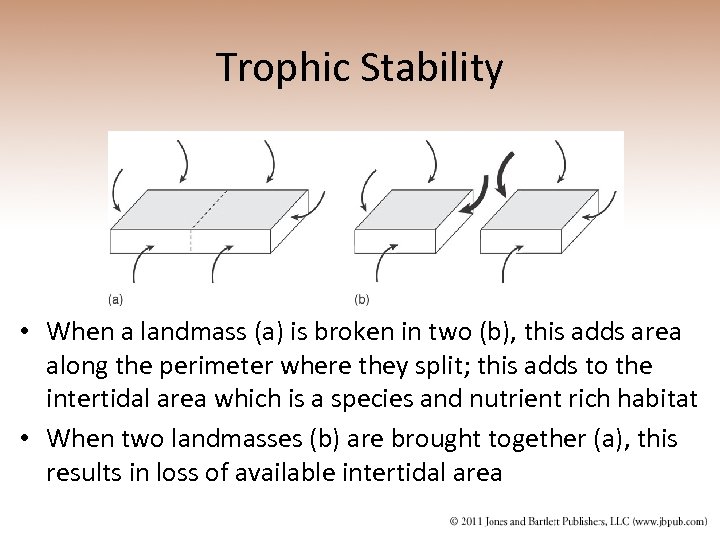 Trophic Stability

(a)

(b)

• When a landmass (a) is broken in two (b), this adds area along the perimeter where they split; this adds to the intertidal area which is a species and nutrient rich habitat

• When two landmasses (b) are brought together (a), this results in loss of available intertidal area

© 2011 Jones and Bartlett Publishers, LLC (www.jbpub.com)